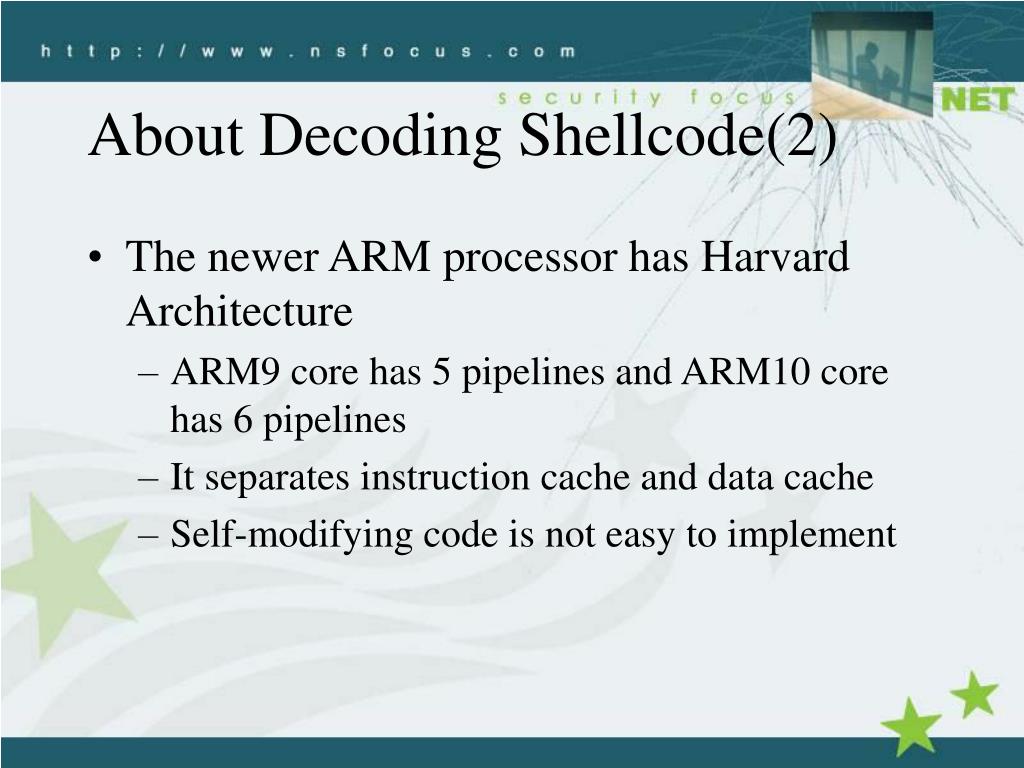 http://www.nsfocus.com

security focus

NET

About Decoding Shellcode(2)

• The newer ARM processor has Harvard Architecture
– ARM9 core has 5 pipelines and ARM10 core has 6 pipelines
– It separates instruction cache and data cache
– Self-modifying code is not easy to implement